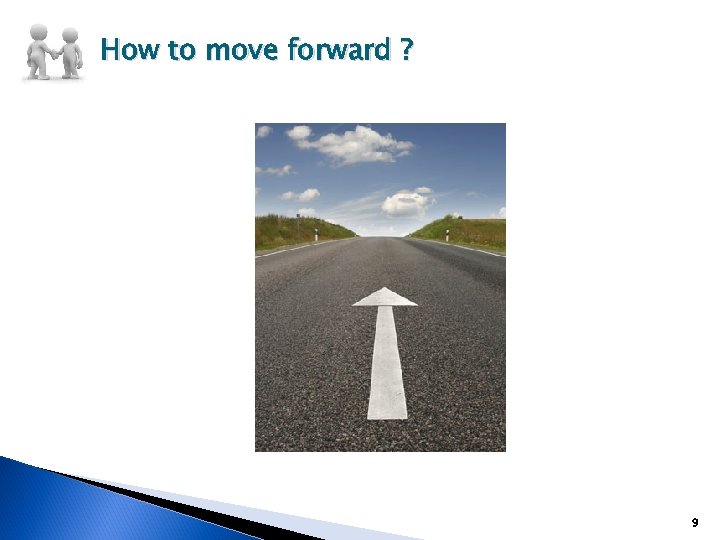 How to move forward ?

9